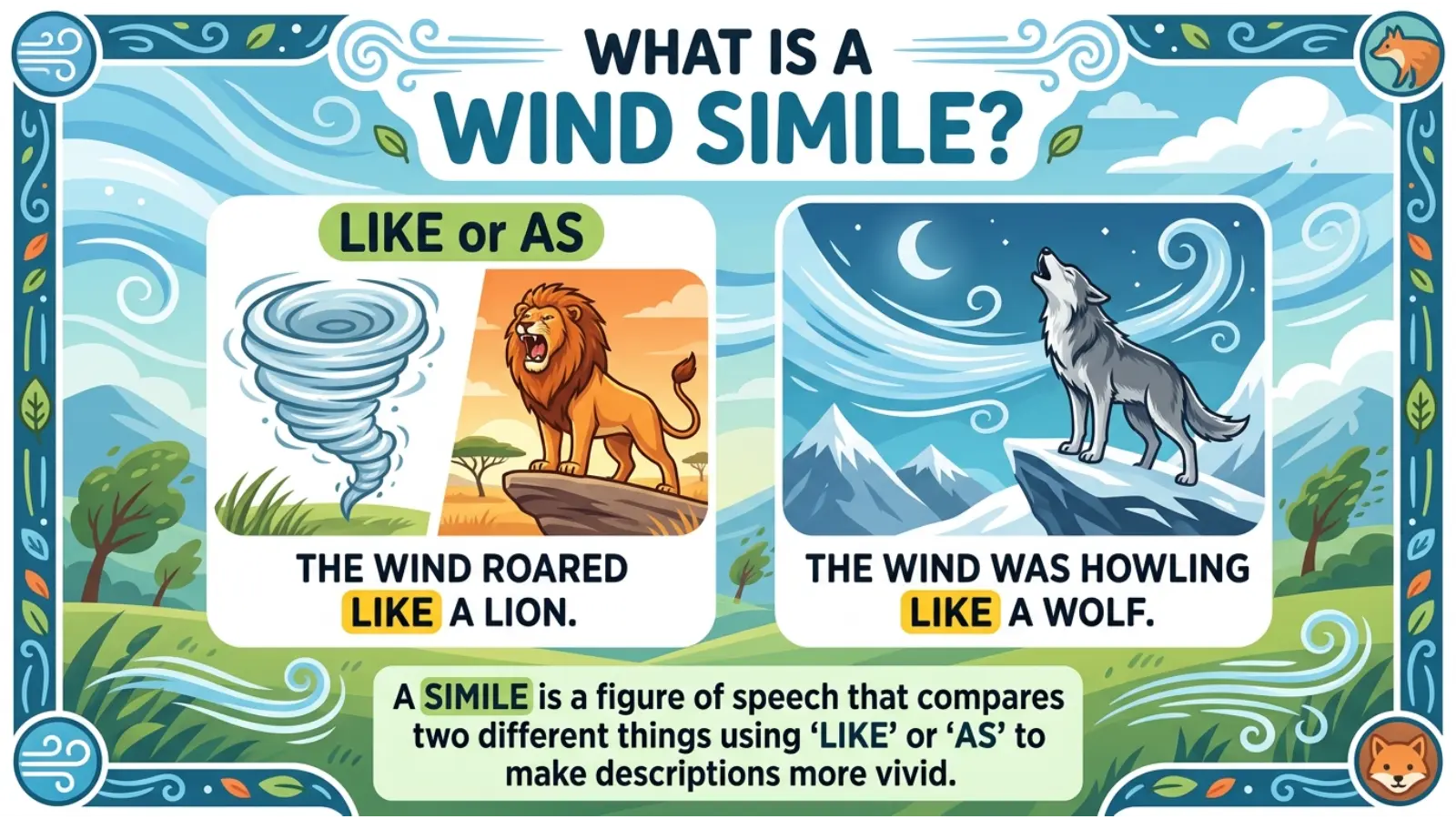 WHAT IS A
WIND SIMILE?

LIKE or AS

THE WIND ROARED LIKE A LION.

THE WIND WAS HOWLING LIKE A WOLF.

A SIMILE is a figure of speech that compares two different things using 'LIKE' or 'AS' to make descriptions more vivid.